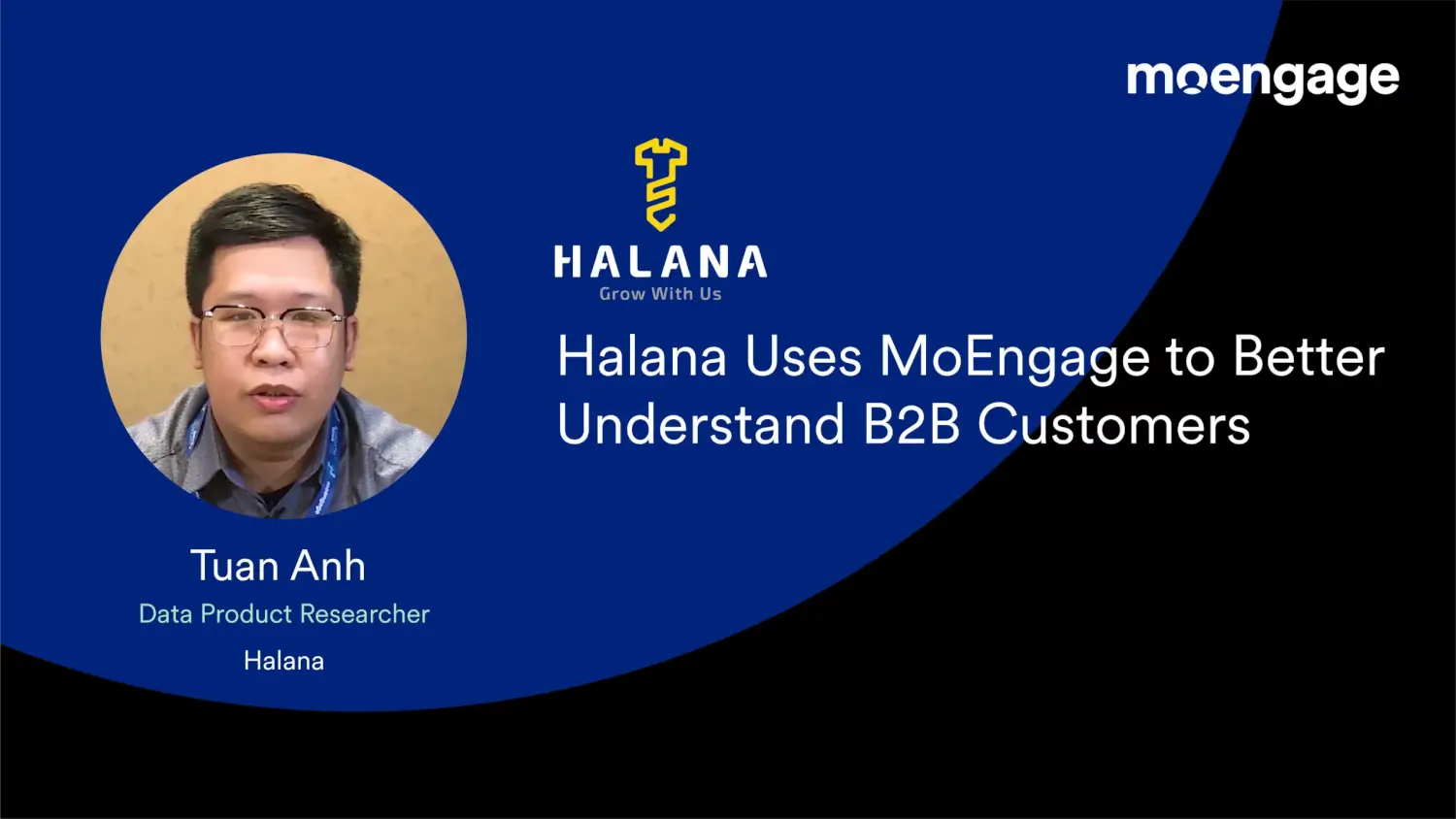 moengage

HALANA
Grow With Us

Halana Uses MoEngage to Better Understand B2B Customers

Tuan Anh
Data Product Researcher
Halana